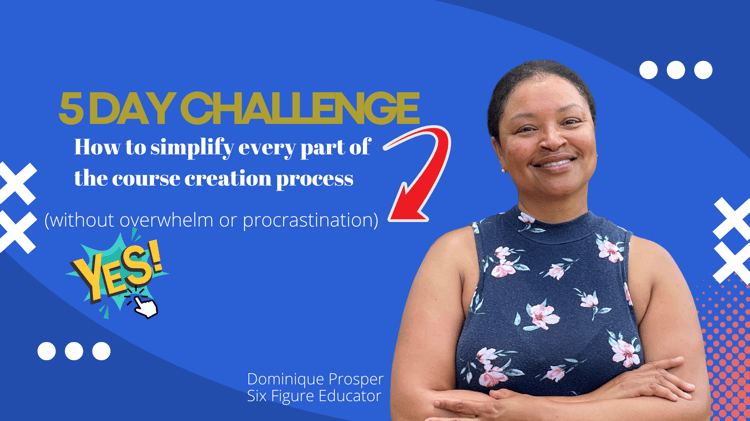 5 DAY CHALLENGE

How to simplify every part of the course creation process

(without overwhelm or procrastination)

YES!

Dominique Prosper
Six Figure Educator